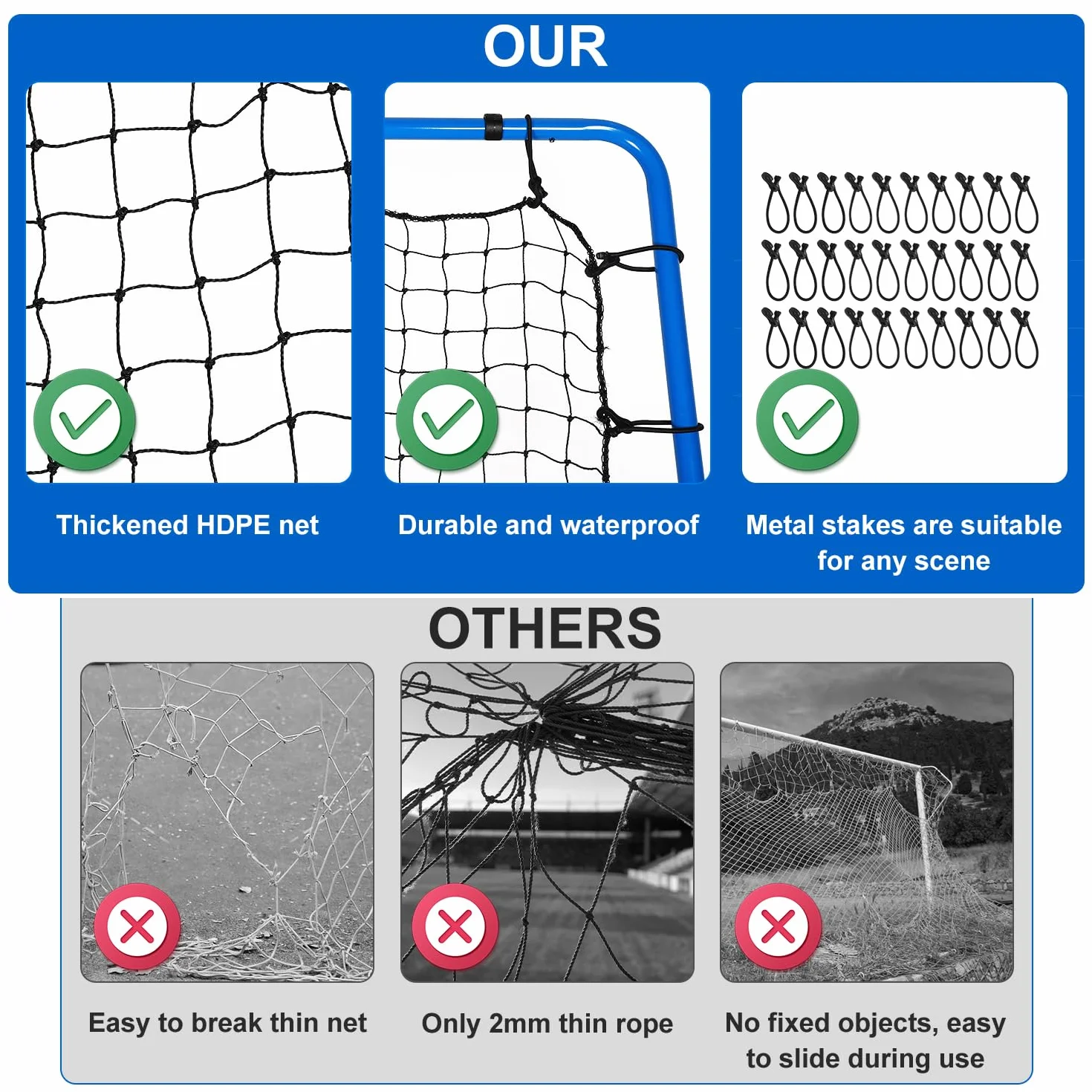 OUR

Thickened HDPE net

Durable and waterproof

Metal stakes are suitable for any scene

OTHERS

Easy to break thin net

Only 2mm thin rope

No fixed objects, easy to slide during use